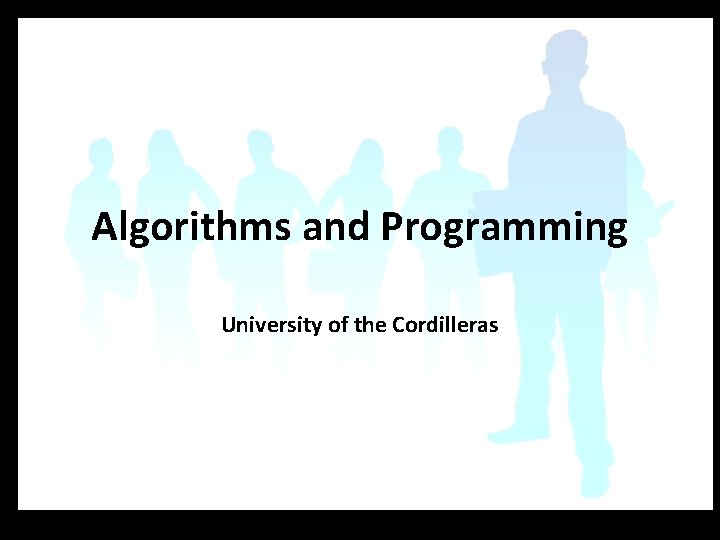 Algorithms and Programming

University of the Cordilleras